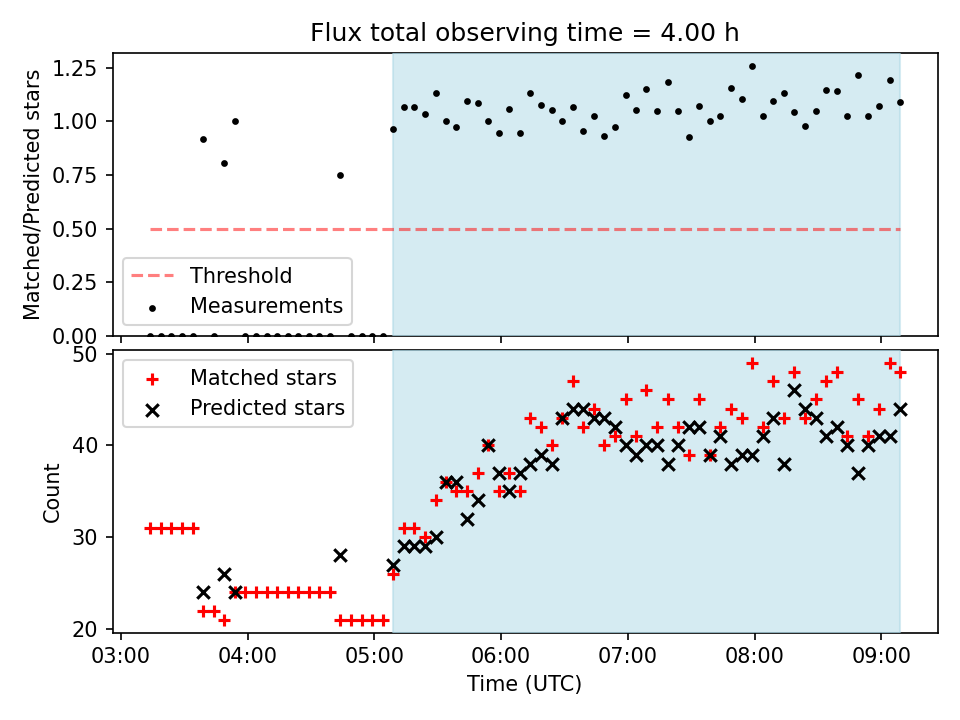 Flux total observing time = 4.00 h

Matched/Predicted stars

1.25
1.00
0.75
0.50
0.25
0.00

Threshold
Measurements

Count

50
40
30
20

Matched stars
Predicted stars

03:00
04:00
05:00
06:00
07:00
08:00
09:00

Time (UTC)